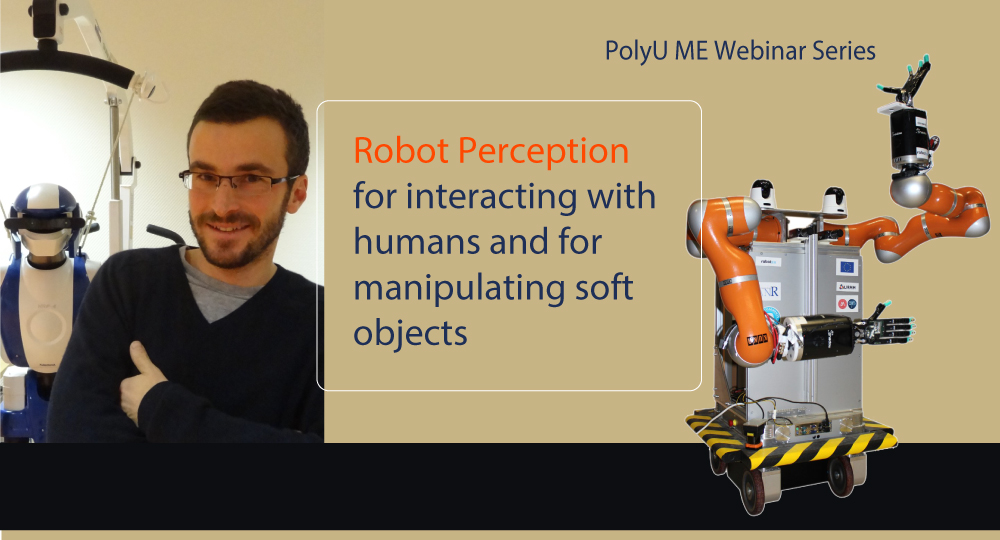 PolyU ME Webinar Series

Robot Perception for interacting with humans and for manipulating soft objects